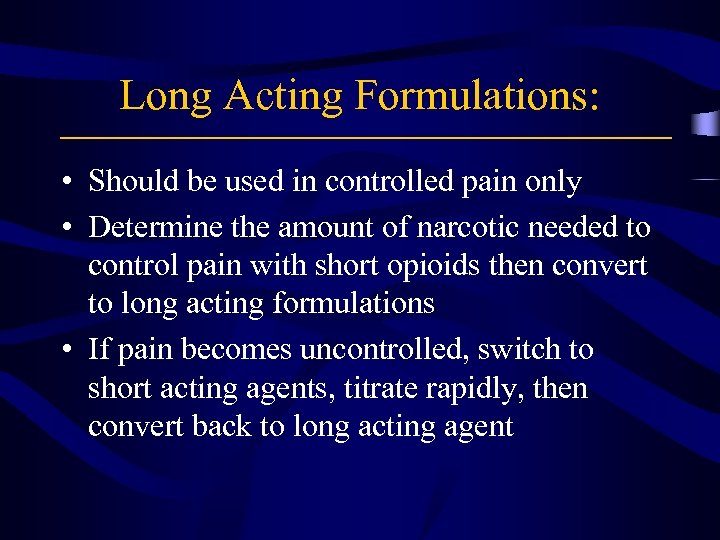 Long Acting Formulations:

• Should be used in controlled pain only

• Determine the amount of narcotic needed to control pain with short opioids then convert to long acting formulations

• If pain becomes uncontrolled, switch to short acting agents, titrate rapidly, then convert back to long acting agent